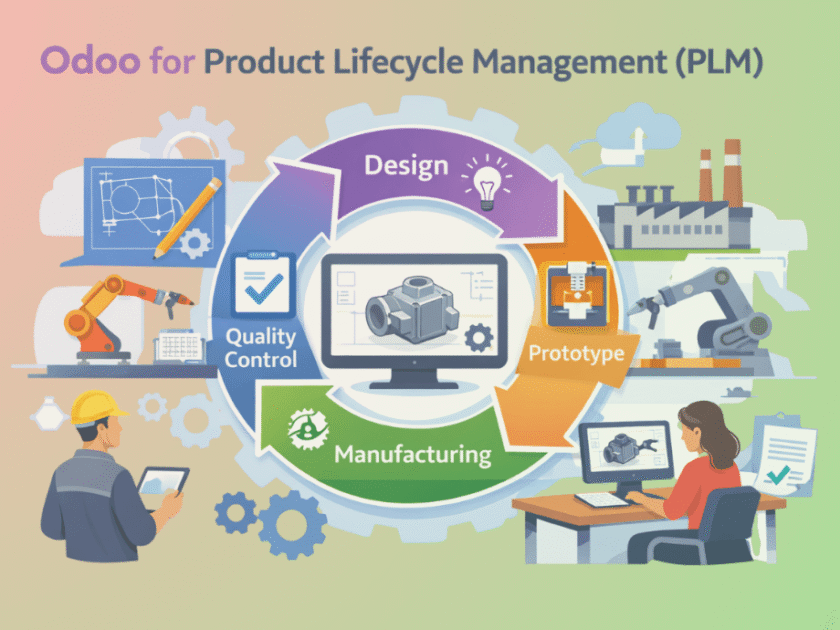 Odoo for Product Lifecycle Management (PLM)

Design

Prototype

Manufacturing

Quality Control